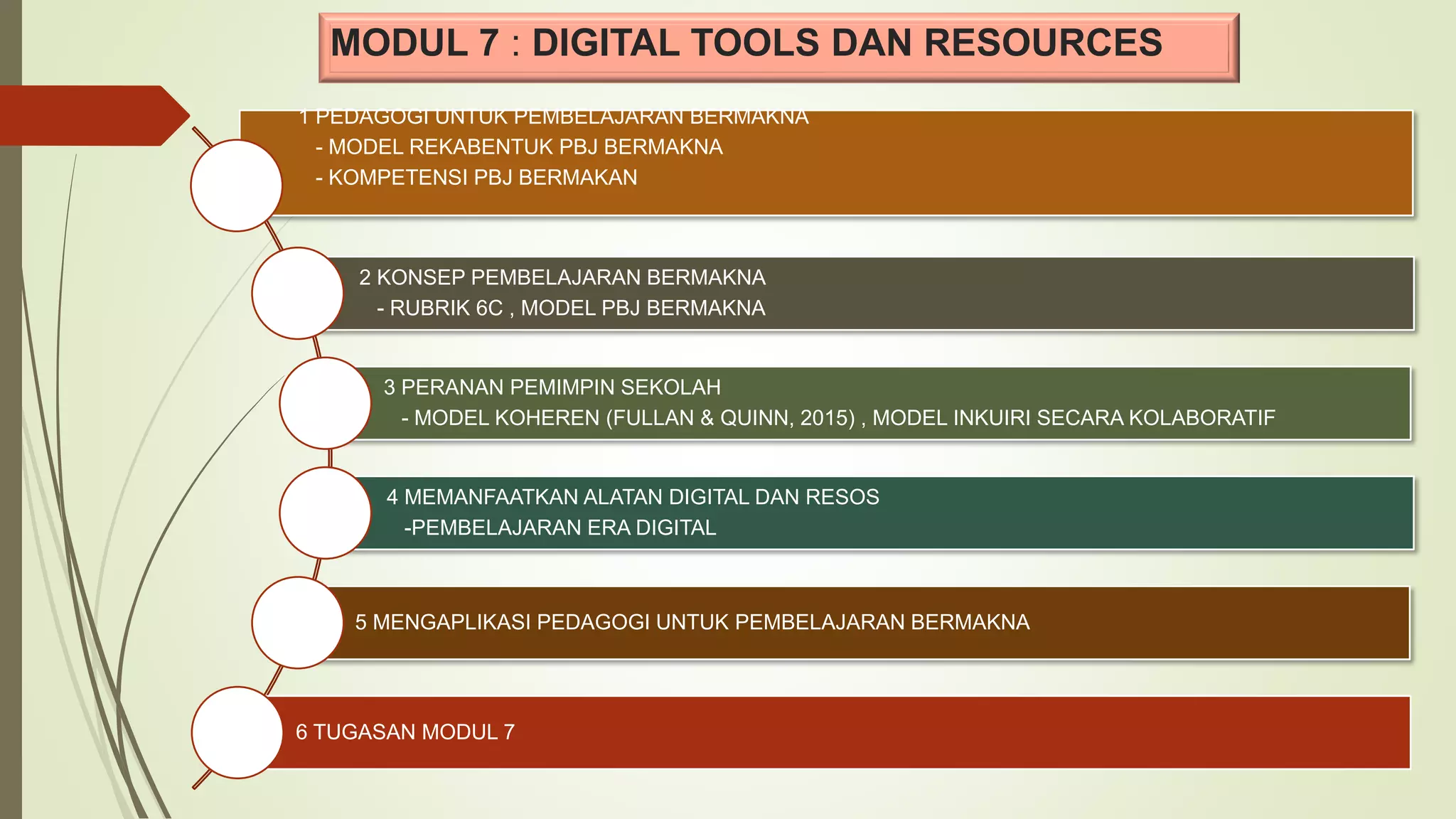 MODUL 7 : DIGITAL TOOLS DAN RESOURCES

1 PEDAGOGI UNTUK PEMBELAJARAN BERMAKNA
- MODEL REKABENTUK PBJ BERMAKNA
- KOMPETENSI PBJ BERMAKAN

2 KONSEP PEMBELAJARAN BERMAKNA
- RUBRIK 6C , MODEL PBJ BERMAKNA

3 PERANAN PEMIMPIN SEKOLAH
- MODEL KOHEREN (FULLAN & QUINN, 2015) , MODEL INKUIRI SECARA KOLABORATIF

4 MEMANFAATKAN ALATAN DIGITAL DAN RESOS
-PEMBELAJARAN ERA DIGITAL

5 MENGAPLIKASI PEDAGOGI UNTUK PEMBELAJARAN BERMAKNA

6 TUGASAN MODUL 7